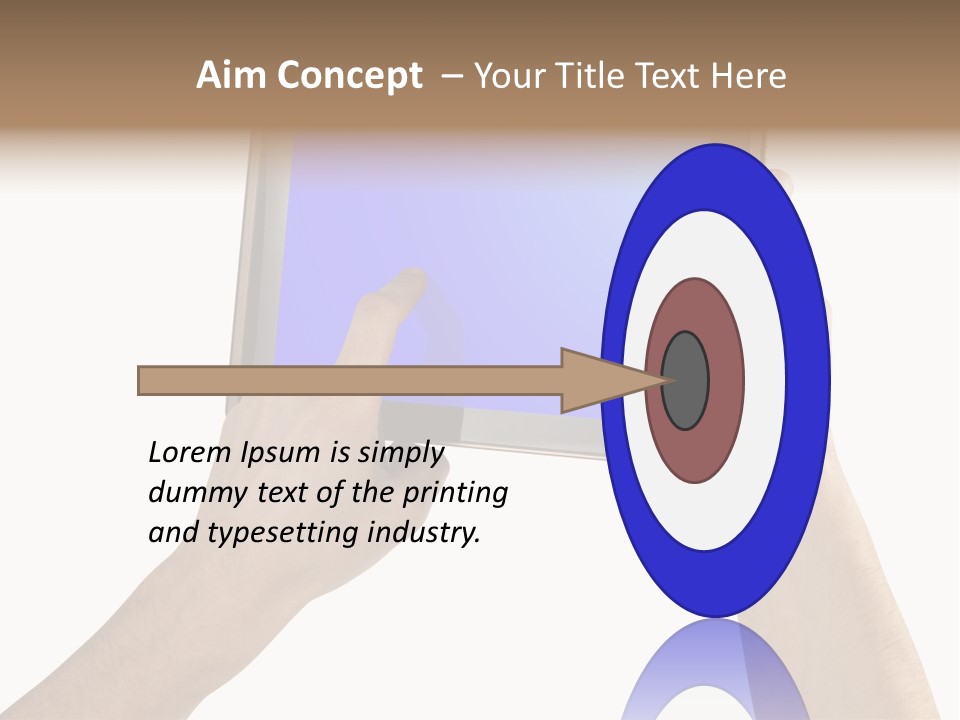 Aim Concept – Your Title Text Here

Lorem Ipsum is simply dummy text of the printing and typesetting industry.